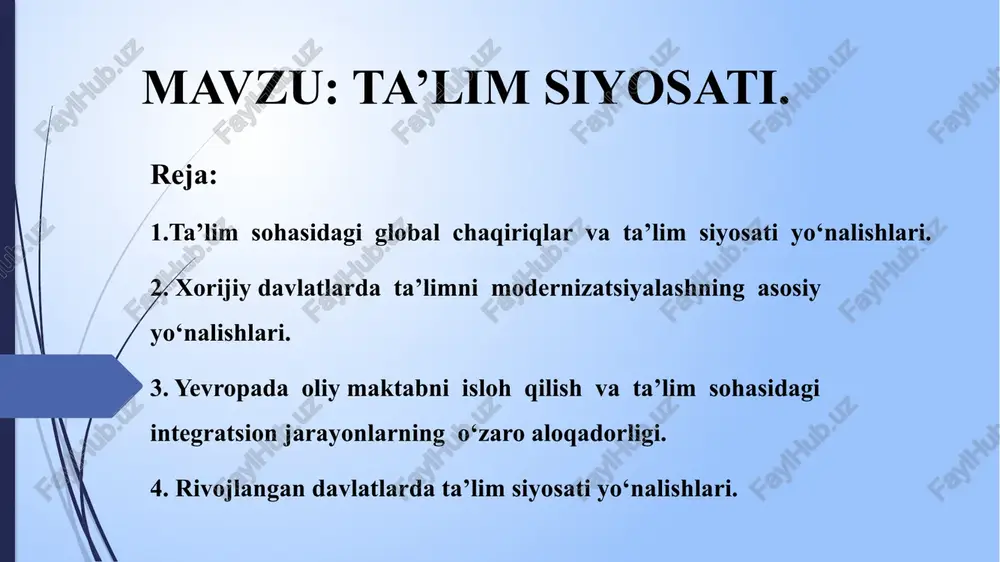 MAVZU: TA’LIM SIYOSATI.

Reja:

1.Ta’lim sohasidagi global chaqiriqlar va ta’lim siyosati yo‘nalishlari.

2. Xorijiy davlatlarda ta’limni modernizatsiyalashning asosiy yo‘nalishlari.

3. Yevropada oliy maktabni isloh qilish va ta’lim sohasidagi integratsion jarayonlarning o‘zaro aloqadorligi.

4. Rivojlangan davlatlarda ta’lim siyosati yo‘nalishlari.

FaylHub.uz